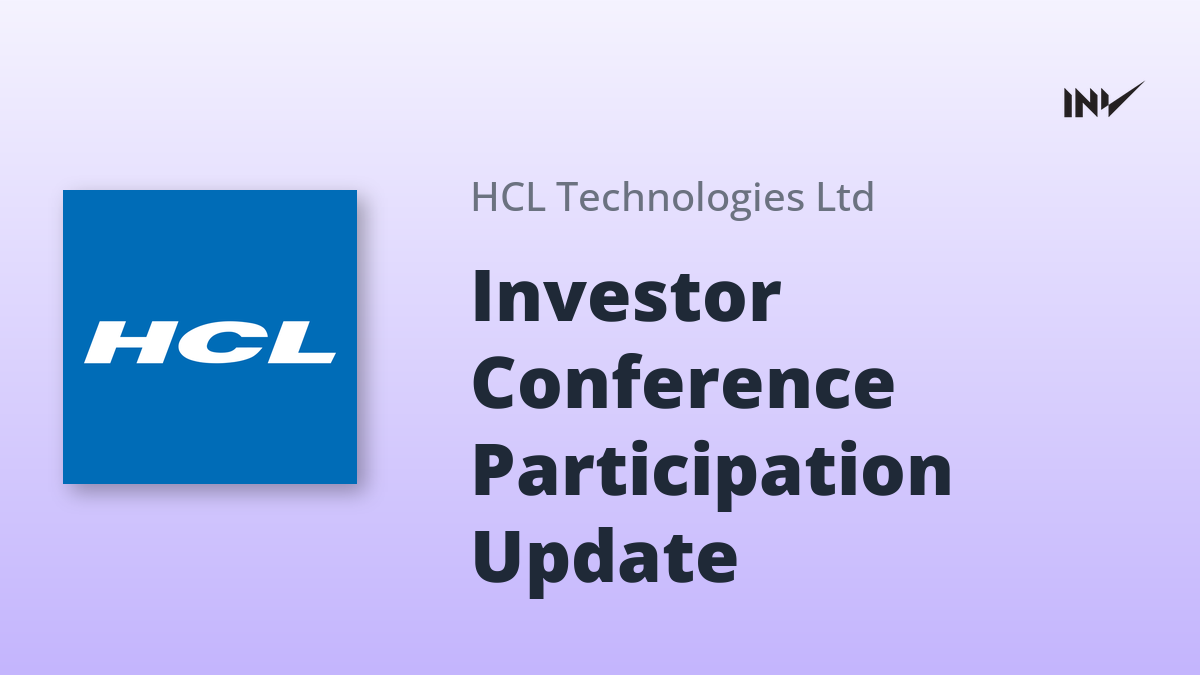 INV

HCL

HCL Technologies Ltd

Investor Conference Participation Update